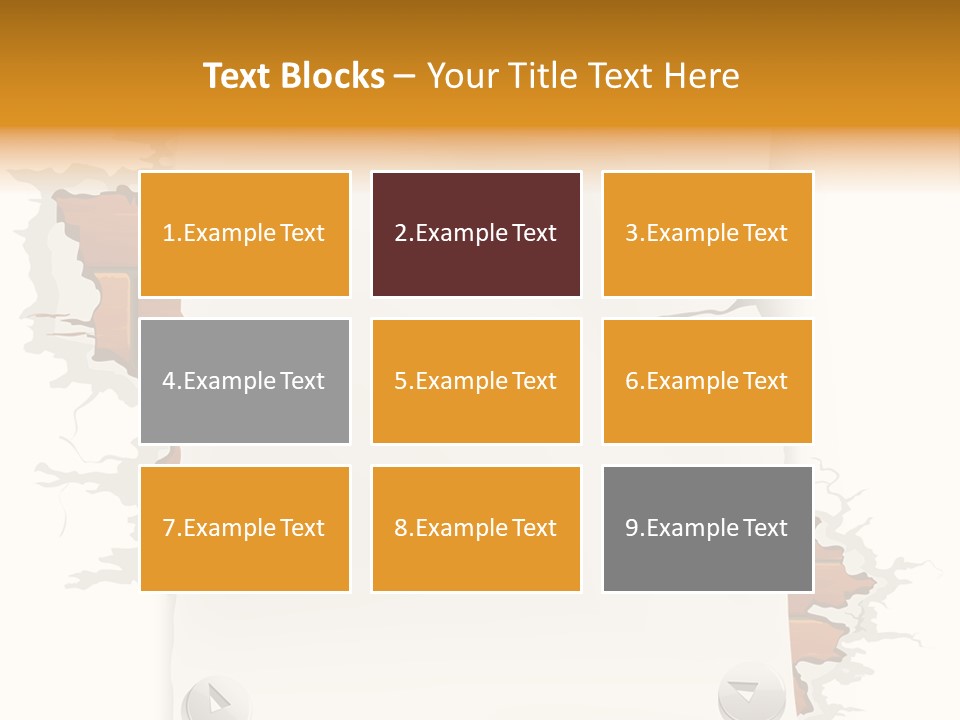 Text Blocks – Your Title Text Here

1.Example Text

2.Example Text

3.Example Text

4.Example Text

5.Example Text

6.Example Text

7.Example Text

8.Example Text

9.Example Text